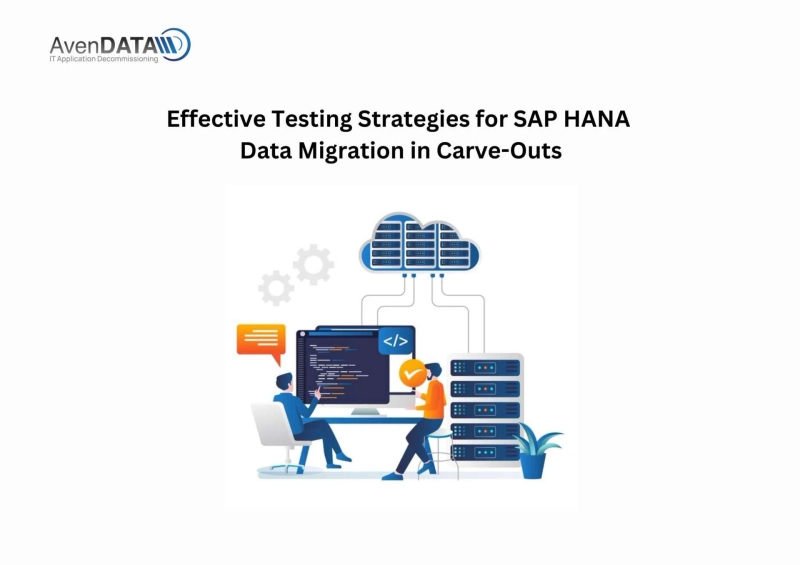 AvenDATA
IT Application Decommissioning

Effective Testing Strategies for SAP HANA Data Migration in Carve-Outs

</>